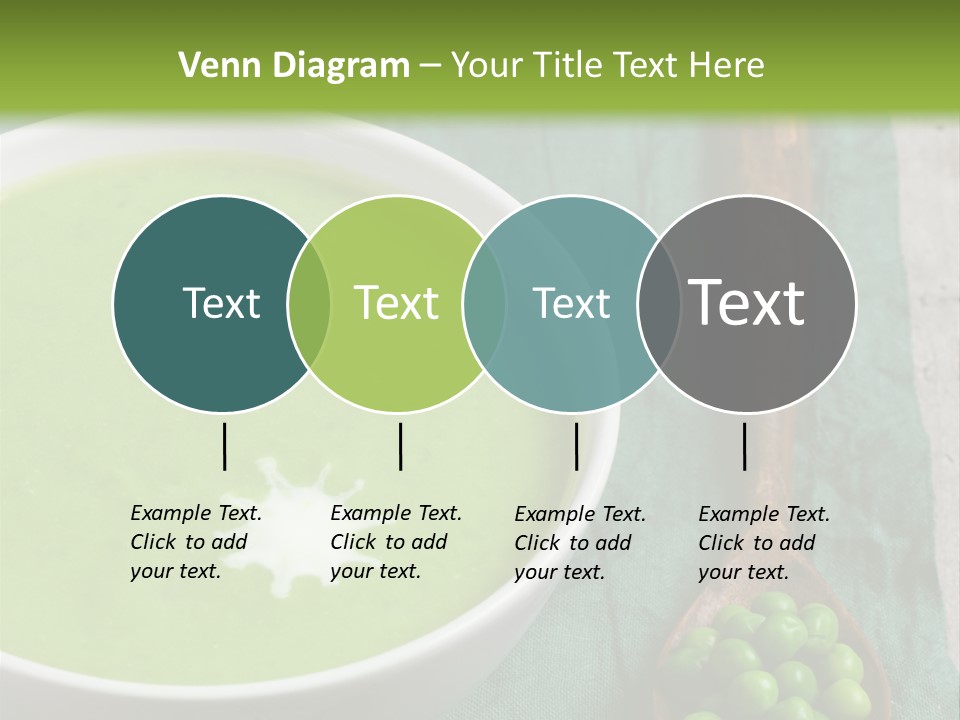 Venn Diagram – Your Title Text Here

Text

Text

Text

Text

Example Text. Click to add your text.

Example Text. Click to add your text.

Example Text. Click to add your text.

Example Text. Click to add your text.